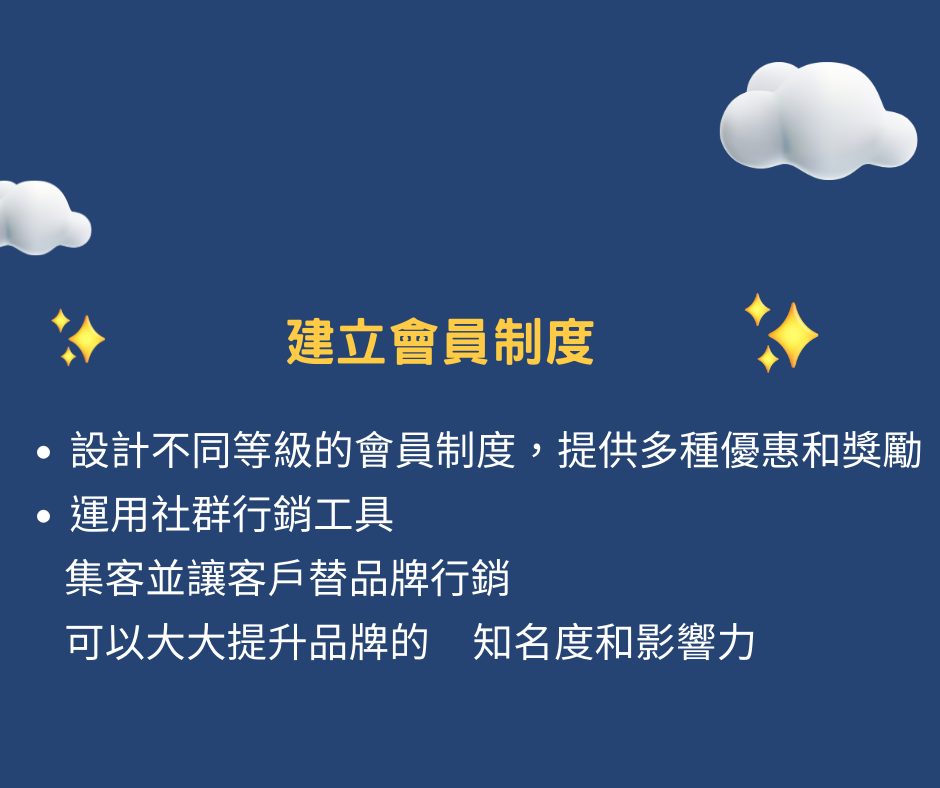 建立會員制度

• 設計不同等級的會員制度，提供多種優惠和獎勵
• 運用社群行銷工具
集客並讓客戶替品牌行銷
可以大大提升品牌的 知名度和影響力